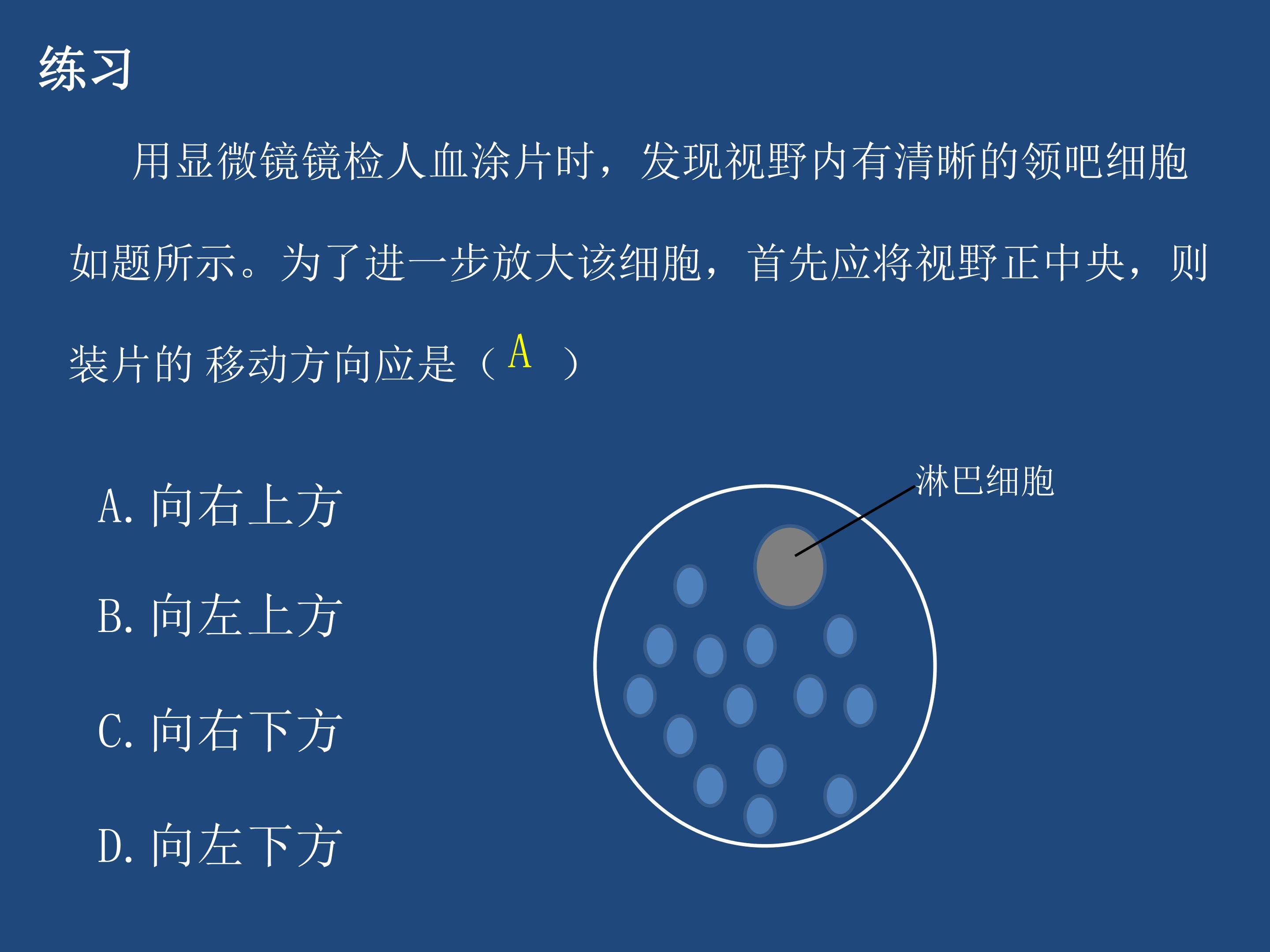 练习

用显微镜镜检人血涂片时，发现视野内有清晰的领吧细胞如题所示。为了进一步放大该细胞，首先应将视野正中央，则装片的 移动方向应是（ A ）

A. 向右上方

B. 向左上方

C. 向右下方

D. 向左下方

淋巴细胞